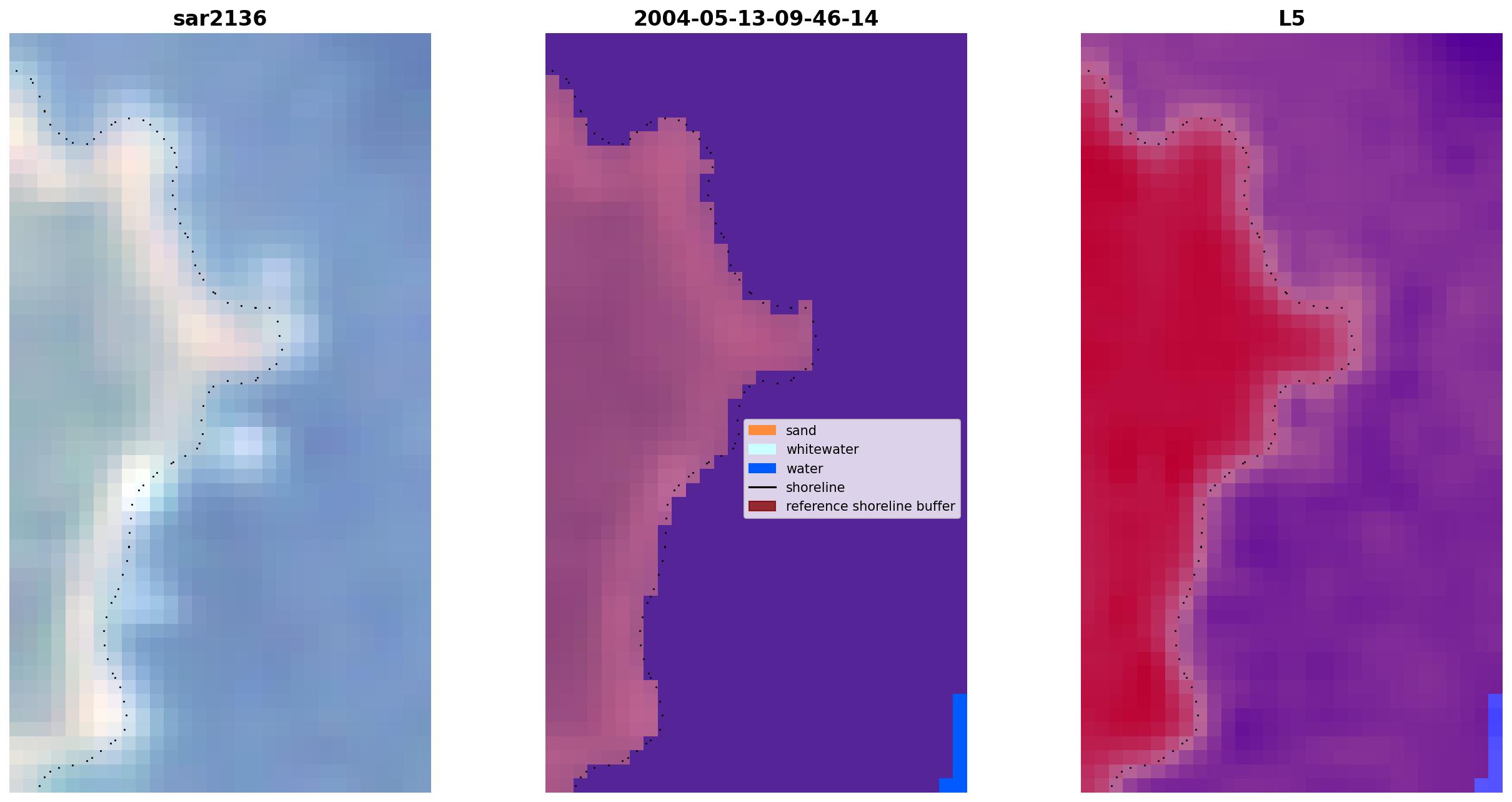 sar2136

2004-05-13-09-46-14

L5

sand
whitewater
water
shoreline
reference shoreline buffer